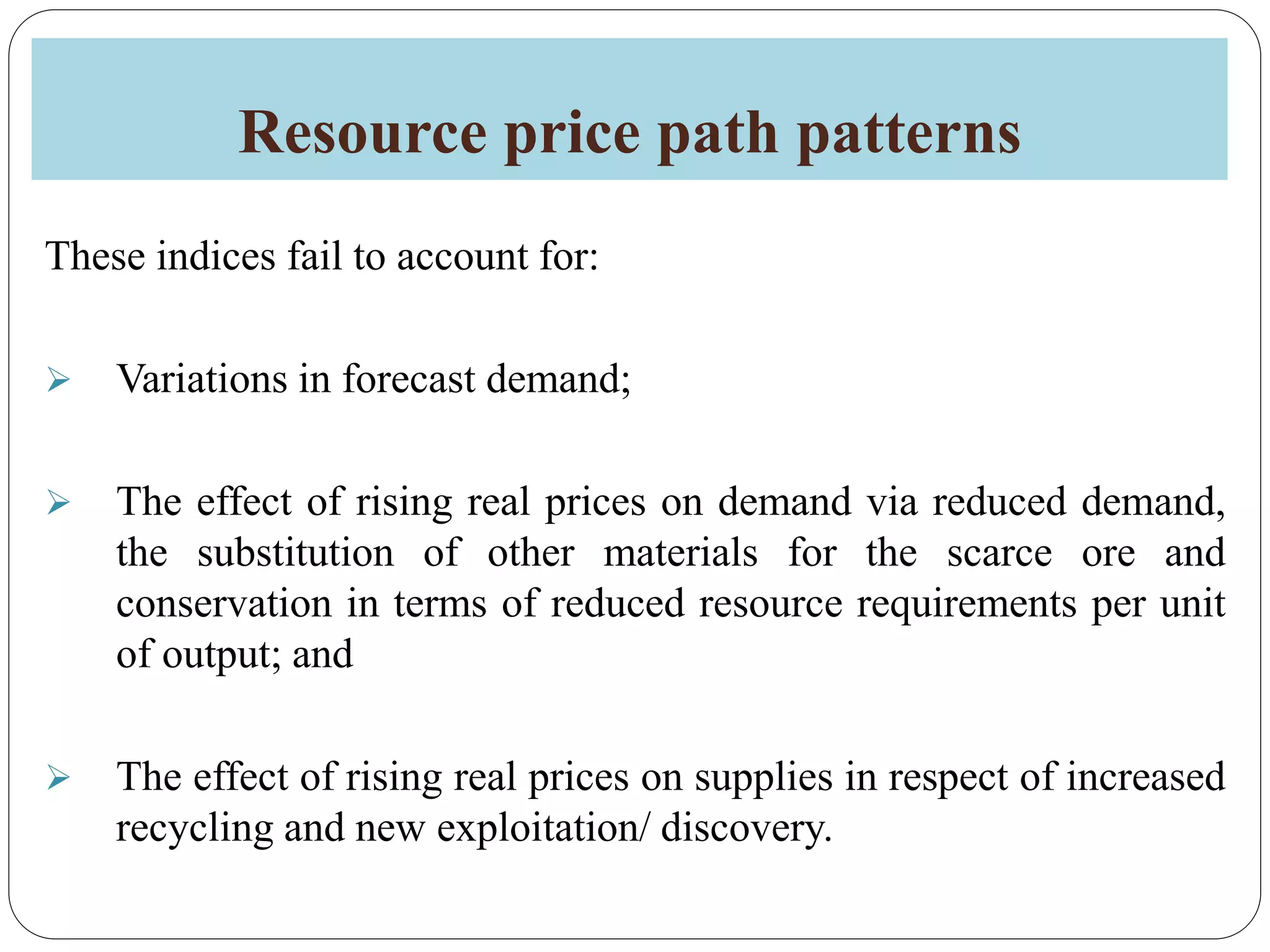 Resource price path patterns

These indices fail to account for:

➢ Variations in forecast demand;

➢ The effect of rising real prices on demand via reduced demand, the substitution of other materials for the scarce ore and conservation in terms of reduced resource requirements per unit of output; and

➢ The effect of rising real prices on supplies in respect of increased recycling and new exploitation/ discovery.